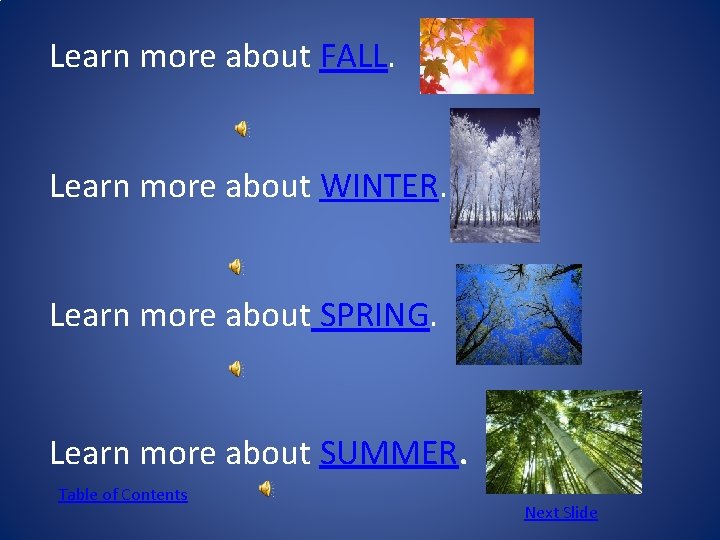 Learn more about FALL.

Learn more about WINTER.

Learn more about SPRING.

Learn more about SUMMER.

Table of Contents

Next Slide